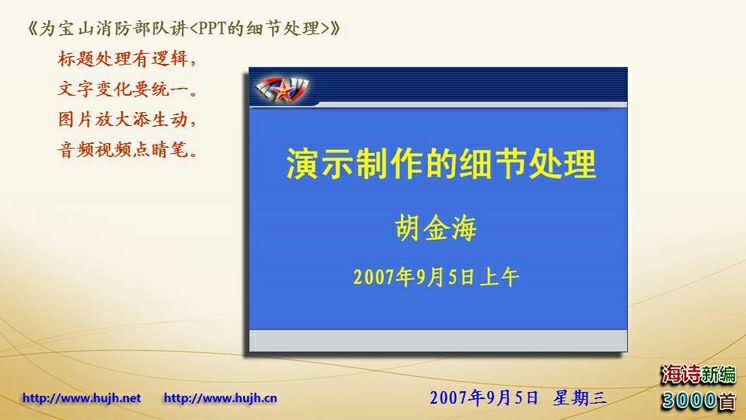 《为宝山消防部队讲<PPT的细节处理>》

标题处理有逻辑，
文字变化要统一。
图片放大添生动，
音频视频点睛笔。

演示制作的细节处理

胡金海

2007年9月5日上午

http://www.hujh.net http://www.hujh.cn

2007年9月5日 星期三

海诗新编
3000首